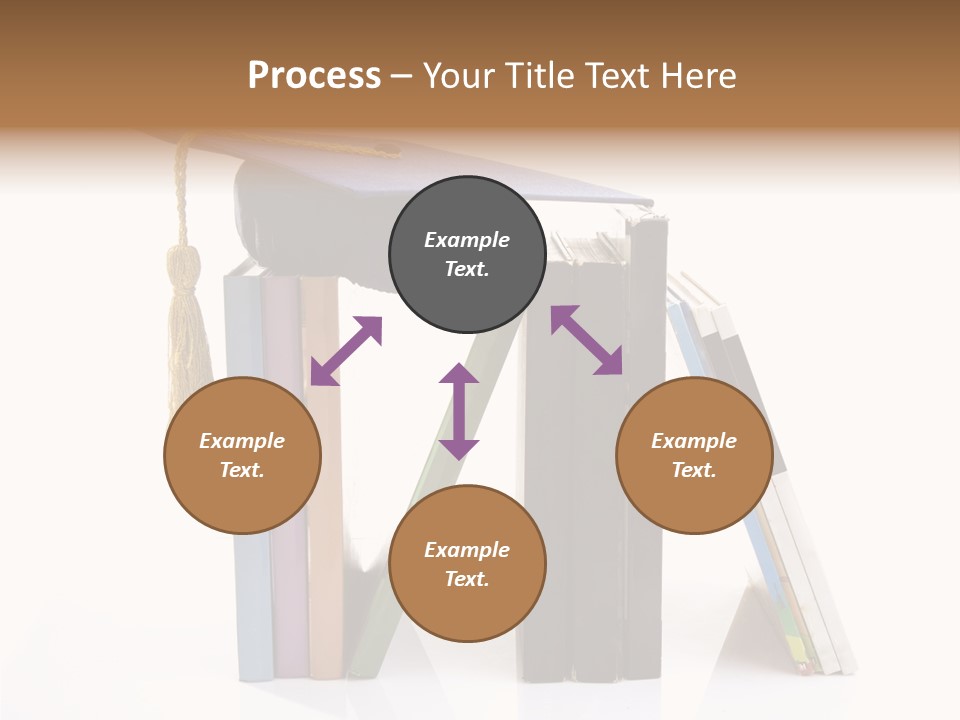 Process – Your Title Text Here

Example Text.

Example Text.

Example Text.

Example Text.